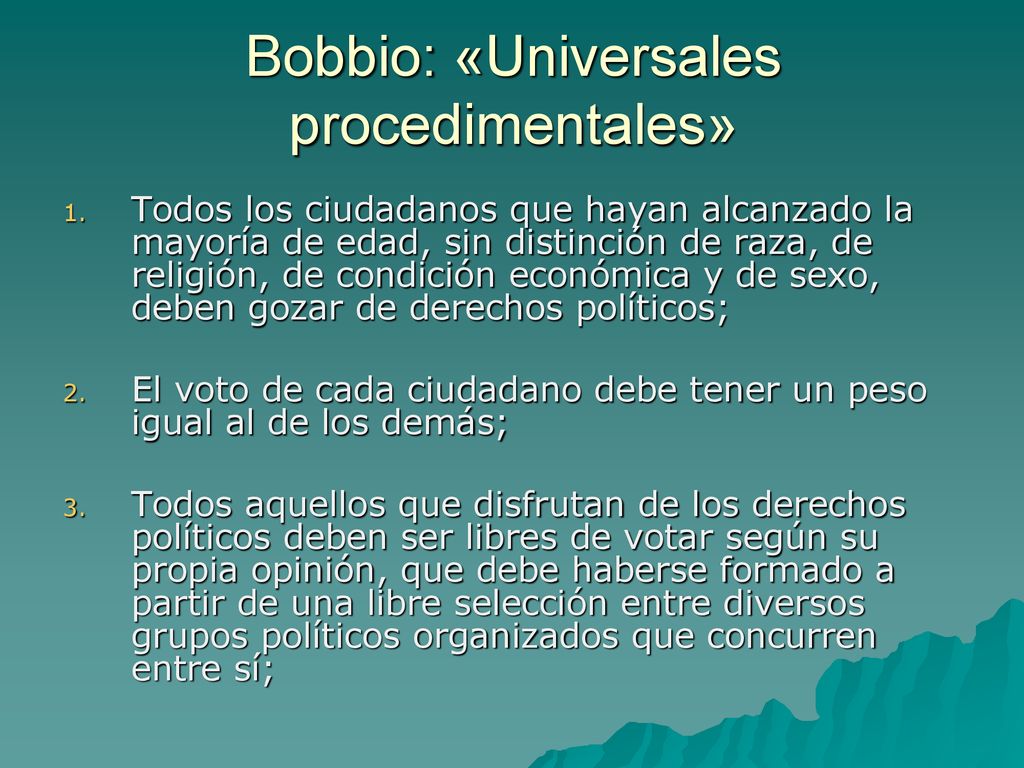 Bobbio: «Universales procedimentales»

1. Todos los ciudadanos que hayan alcanzado la mayoría de edad, sin distinción de raza, de religión, de condición económica y de sexo, deben gozar de derechos políticos;

2. El voto de cada ciudadano debe tener un peso igual al de los demás;

3. Todos aquellos que disfrutan de los derechos políticos deben ser libres de votar según su propia opinión, que debe haberse formado a partir de una libre selección entre diversos grupos políticos organizados que concurren entre sí;